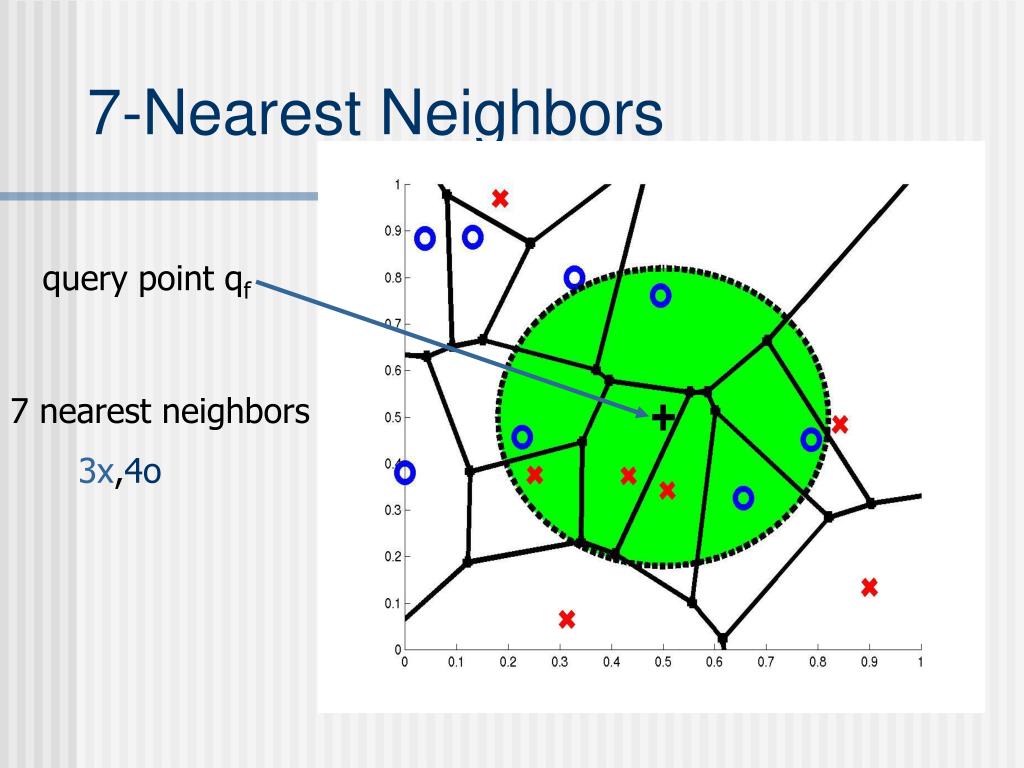 7-Nearest Neighbors

query point $q_f$

7 nearest neighbors

3x,4o

1
0.9
0.8
0.7
0.6
0.5
0.4
0.3
0.2
0.1
0

0 0.1 0.2 0.3 0.4 0.5 0.6 0.7 0.8 0.9 1